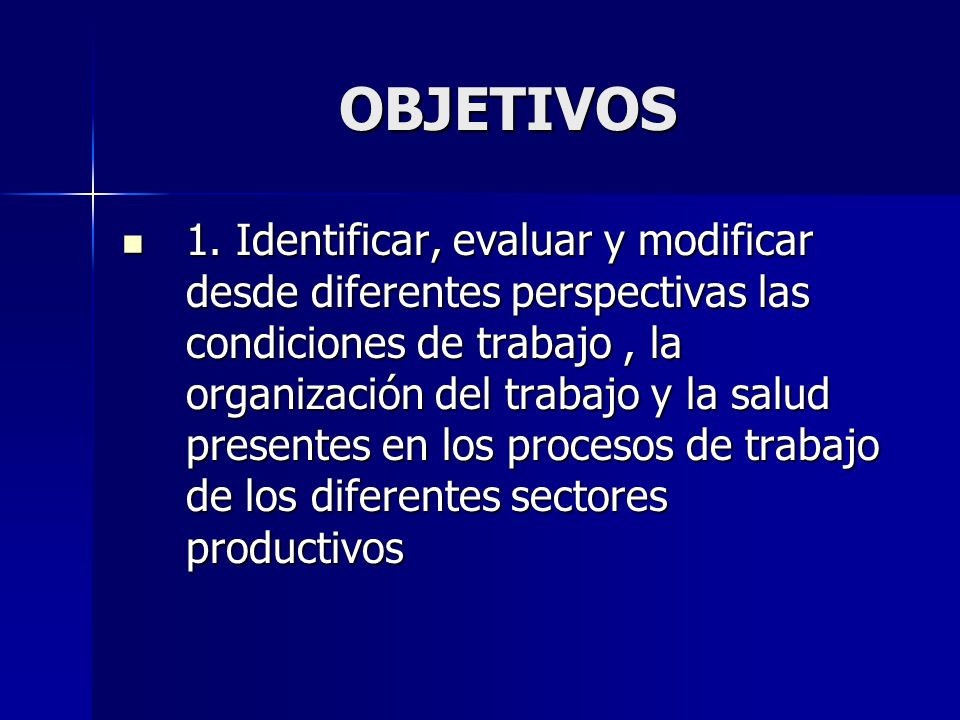 OBJETIVOS

1. Identificar, evaluar y modificar desde diferentes perspectivas las condiciones de trabajo , la organización del trabajo y la salud presentes en los procesos de trabajo de los diferentes sectores productivos